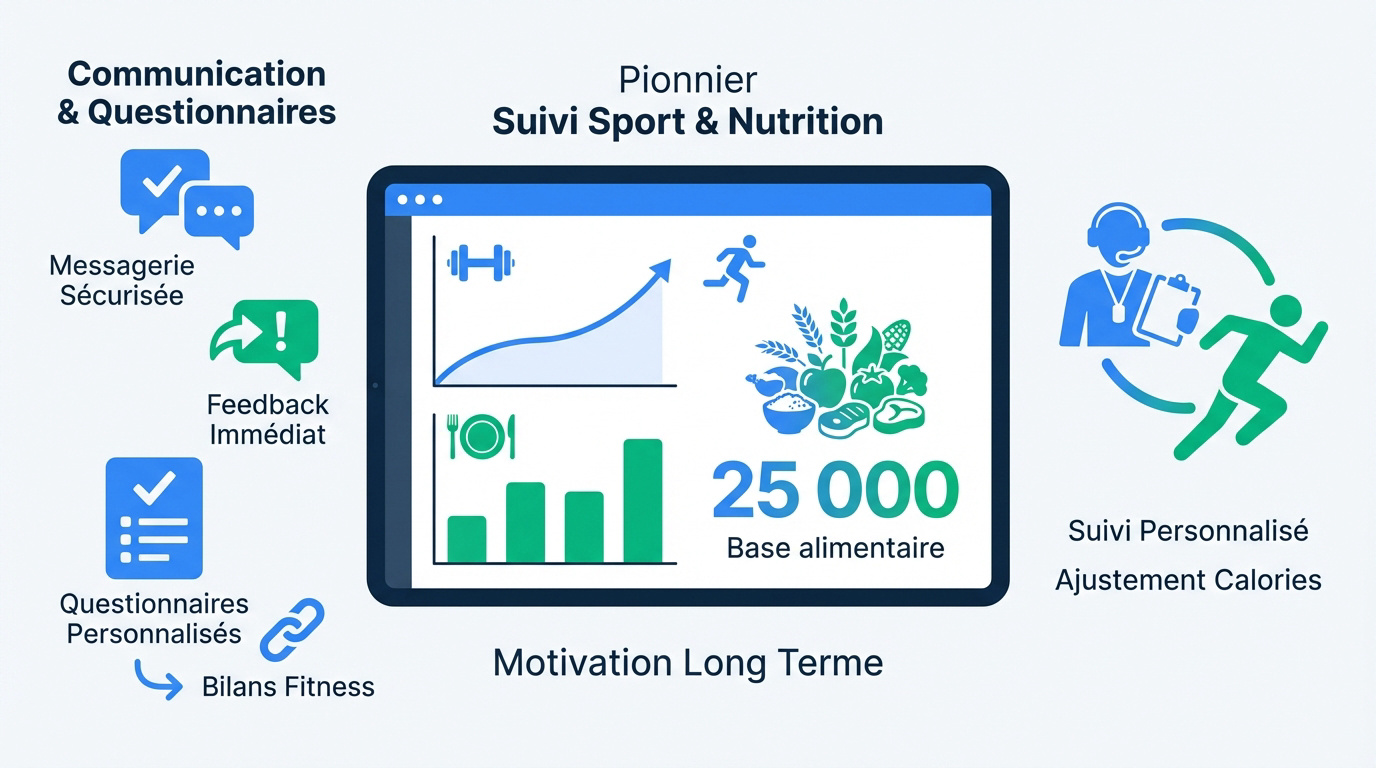 Communication & Questionnaires

Messagerie Sécurisée

Feedback Immédiat

Questionnaires Personnalisés

Bilans Fitness

Pionnier
Suivi Sport & Nutrition

25 000
Base alimentaire

Motivation Long Terme

Suivi Personnalisé
Ajustement Calories